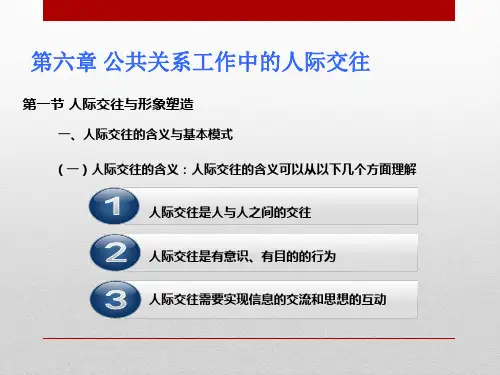 第六章 公共关系工作中的人际交往

第一节 人际交往与形象塑造

一、人际交往的含义与基本模式

（一）人际交往的含义：人际交往的含义可以从以下几个方面理解

1 人际交往是人与人之间的交往

2 人际交往是有意识、有目的的行为

3 人际交往需要实现信息的交流和思想的互动